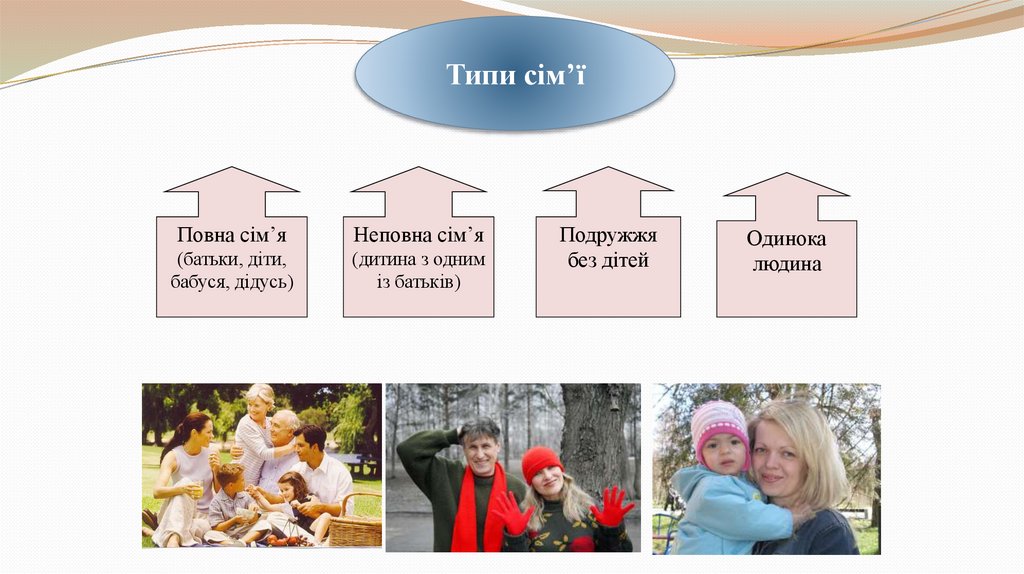 Типи сім’ї

Повна сім’я (батьки, діти, бабуся, дідусь)

Неповна сім’я (дитина з одним із батьків)

Подружжя без дітей

Одинока людина